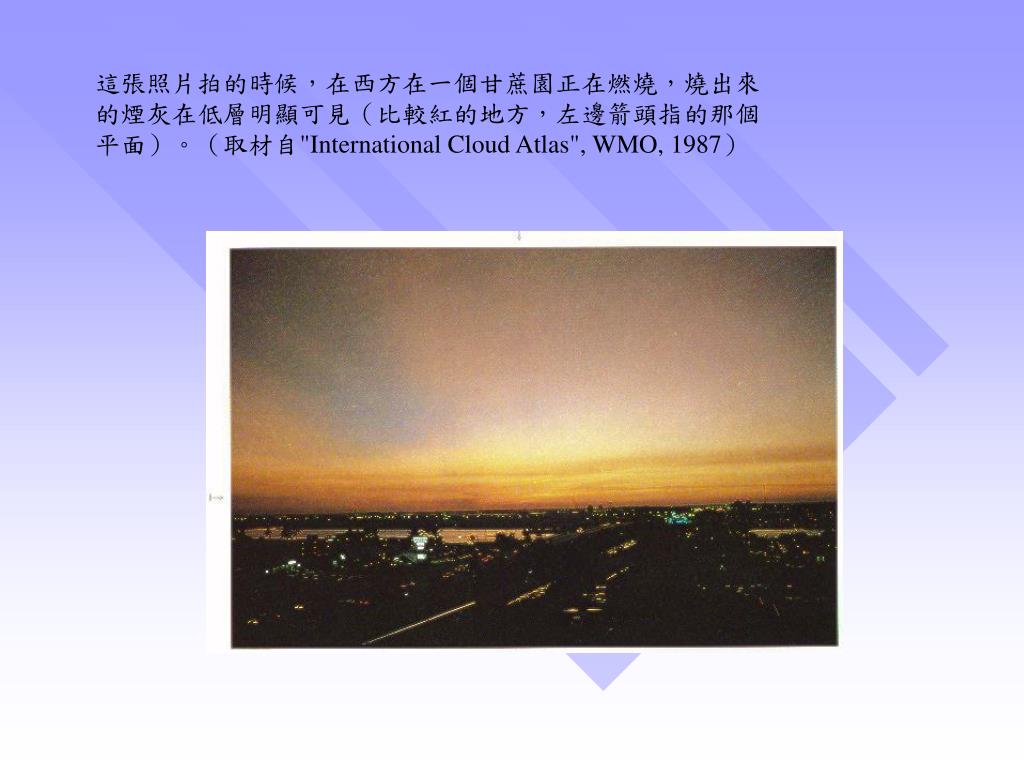 這張照片拍的時候，在西方在一個甘蔗園正在燃燒，燒出來的煙灰在低層明顯可見（比較紅的地方，左邊箭頭指的那個平面）。（取材自"International Cloud Atlas", WMO, 1987）